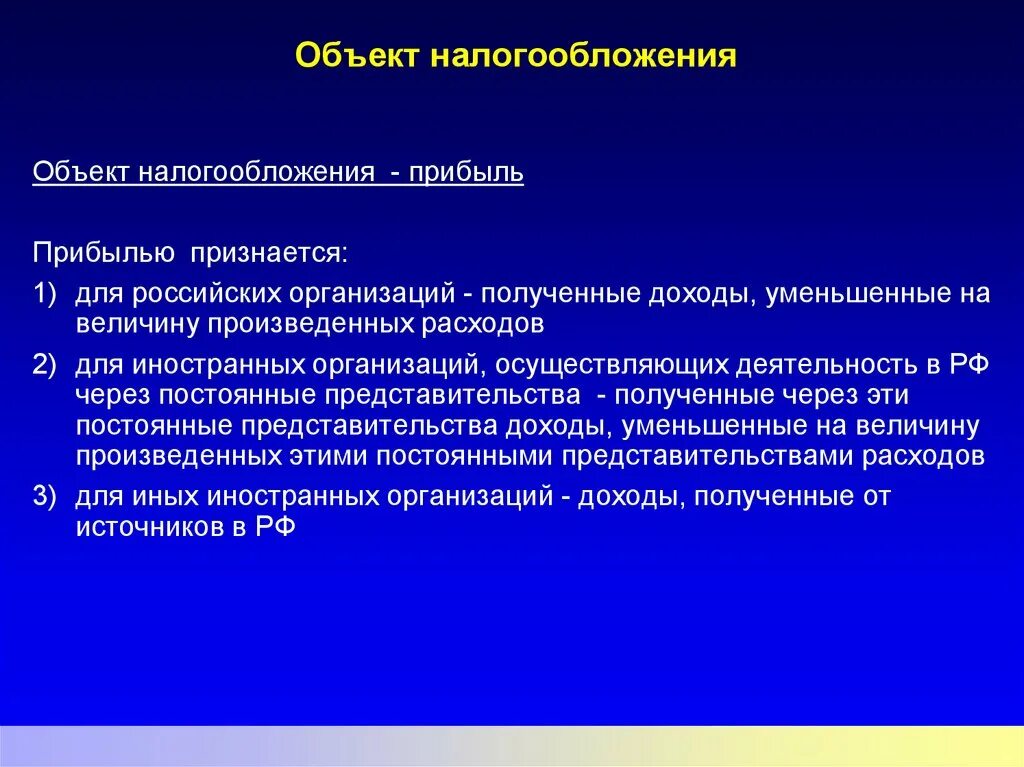 Объект налогообложения

Объект налогообложения - прибыль

Прибылью признается:

1) для российских организаций - полученные доходы, уменьшенные на величину произведенных расходов

2) для иностранных организаций, осуществляющих деятельность в РФ через постоянные представительства - полученные через эти постоянные представительства доходы, уменьшенные на величину произведенных этими постоянными представительствами расходов

3) для иных иностранных организаций - доходы, полученные от источников в РФ